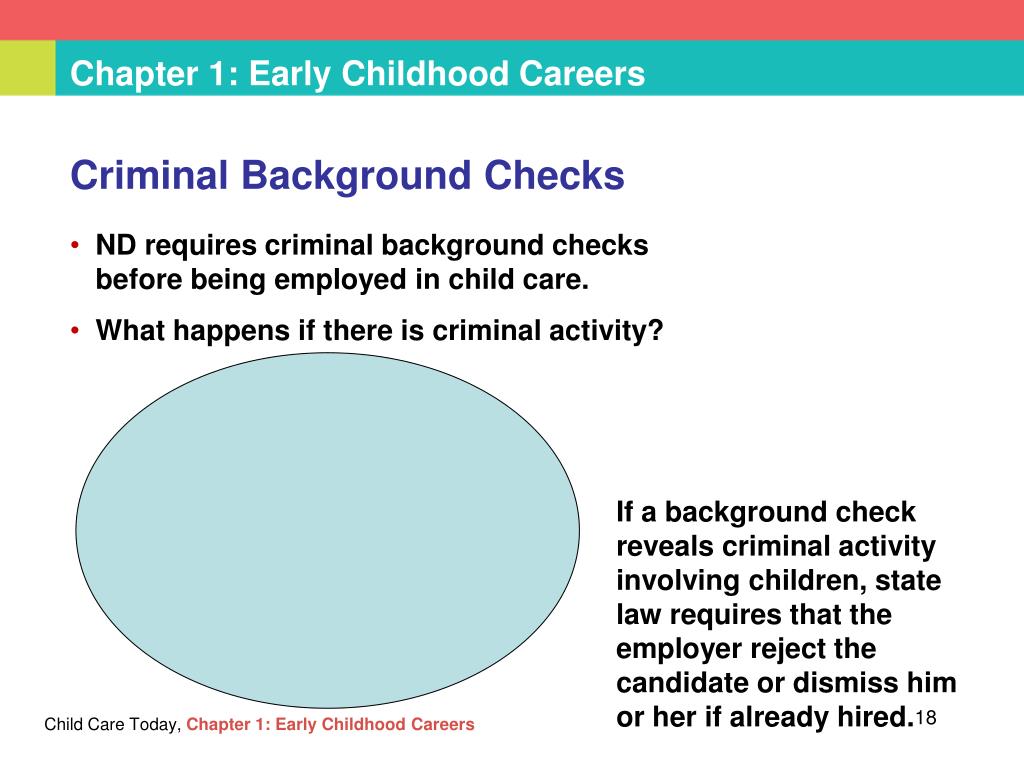 Chapter 1: Early Childhood Careers

Criminal Background Checks

• ND requires criminal background checks before being employed in child care.

• What happens if there is criminal activity?

If a background check reveals criminal activity involving children, state law requires that the employer reject the candidate or dismiss him or her if already hired.

Child Care Today, Chapter 1: Early Childhood Careers

18